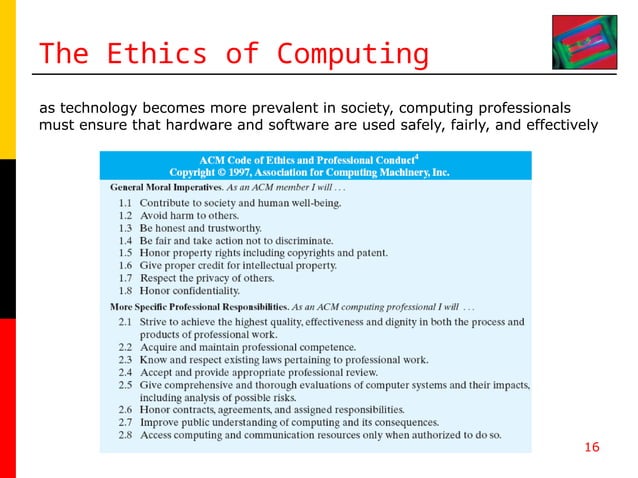 The Ethics of Computing

as technology becomes more prevalent in society, computing professionals must ensure that hardware and software are used safely, fairly, and effectively

ACM Code of Ethics and Professional Conduct$^4$
Copyright © 1997, Association for Computing Machinery, Inc.

General Moral Imperatives. As an ACM member I will . . .

1.1 Contribute to society and human well-being.
1.2 Avoid harm to others.
1.3 Be honest and trustworthy.
1.4 Be fair and take action not to discriminate.
1.5 Honor property rights including copyrights and patent.
1.6 Give proper credit for intellectual property.
1.7 Respect the privacy of others.
1.8 Honor confidentiality.

More Specific Professional Responsibilities. As an ACM computing professional I will . . .

2.1 Strive to achieve the highest quality, effectiveness and dignity in both the process and products of professional work.
2.2 Acquire and maintain professional competence.
2.3 Know and respect existing laws pertaining to professional work.
2.4 Accept and provide appropriate professional review.
2.5 Give comprehensive and thorough evaluations of computer systems and their impacts, including analysis of possible risks.
2.6 Honor contracts, agreements, and assigned responsibilities.
2.7 Improve public understanding of computing and its consequences.
2.8 Access computing and communication resources only when authorized to do so.

16